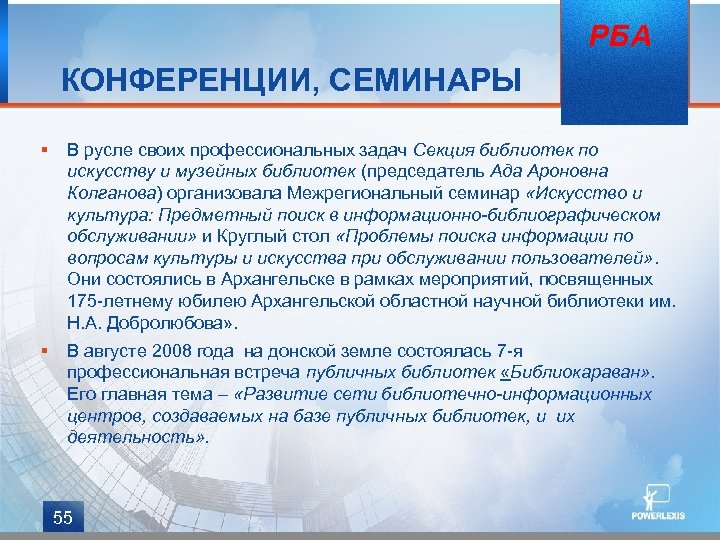 РБА

КОНФЕРЕНЦИИ, СЕМИНАРЫ

▪ В русле своих профессиональных задач Секция библиотек по искусству и музейных библиотек (председатель Ада Ароновна Колганова) организовала Межрегиональный семинар «Искусство и культура: Предметный поиск в информационно-библиографическом обслуживании» и Круглый стол «Проблемы поиска информации по вопросам культуры и искусства при обслуживании пользователей». Они состоялись в Архангельске в рамках мероприятий, посвященных 175-летнему юбилею Архангельской областной научной библиотеки им. Н.А. Добролюбова».

▪ В августе 2008 года на донской земле состоялась 7-я профессиональная встреча публичных библиотек «Библиокараван». Его главная тема – «Развитие сети библиотечно-информационных центров, создаваемых на базе публичных библиотек, и их деятельность».

55

POWERLEXIS